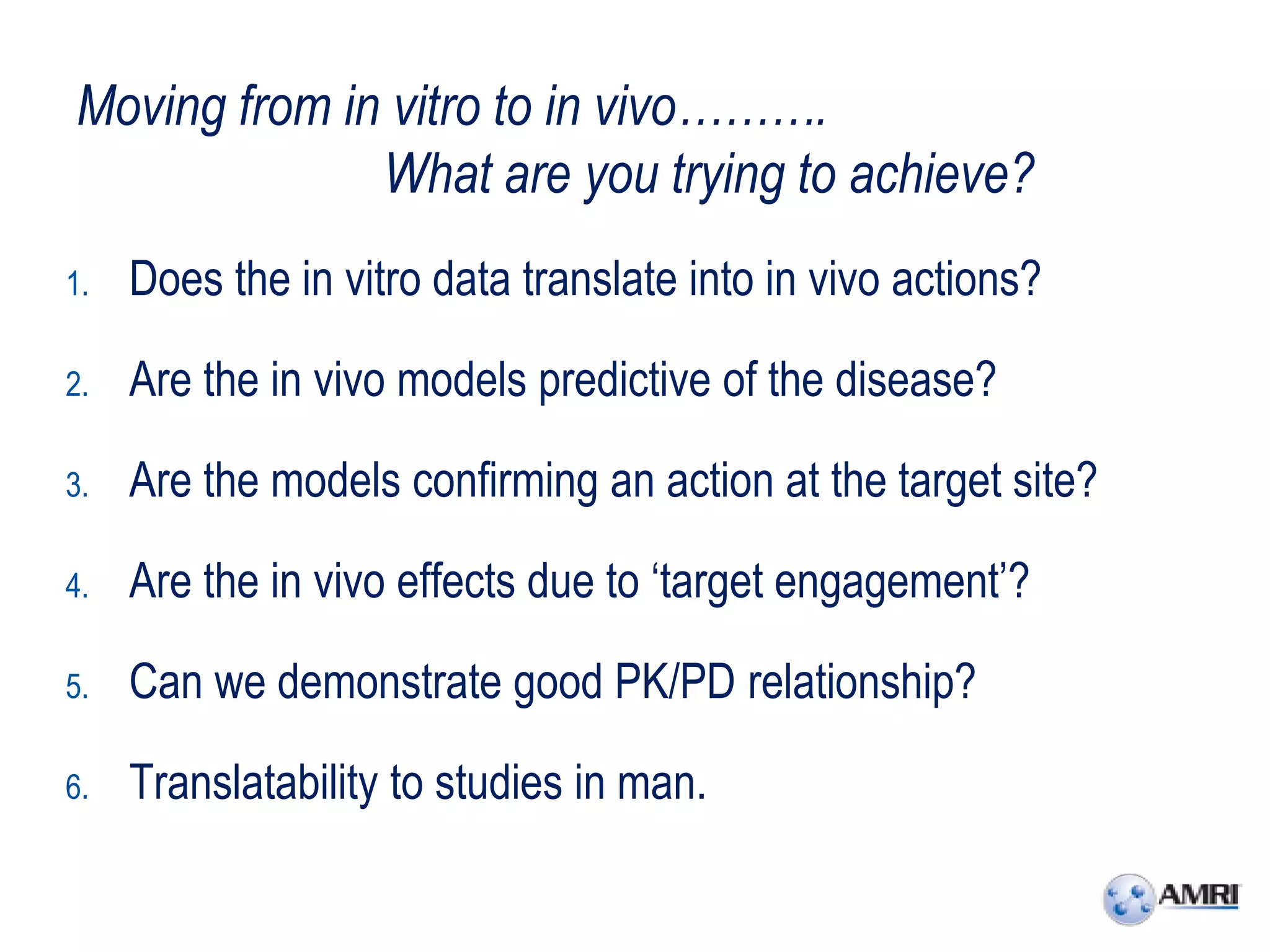 Moving from in vitro to in vivo……….
What are you trying to achieve?

1. Does the in vitro data translate into in vivo actions?

2. Are the in vivo models predictive of the disease?

3. Are the models confirming an action at the target site?

4. Are the in vivo effects due to ‘target engagement’?

5. Can we demonstrate good PK/PD relationship?

6. Translatability to studies in man.

AMRI